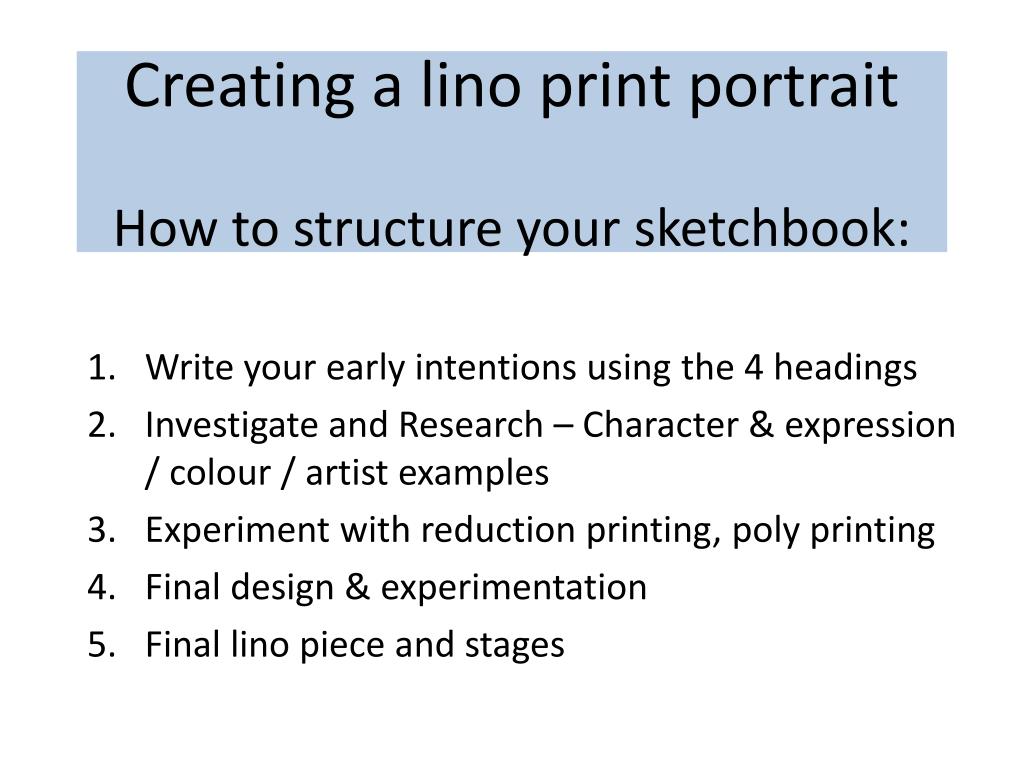 Creating a lino print portrait

How to structure your sketchbook:

1. Write your early intentions using the 4 headings
2. Investigate and Research – Character & expression / colour / artist examples
3. Experiment with reduction printing, poly printing
4. Final design & experimentation
5. Final lino piece and stages